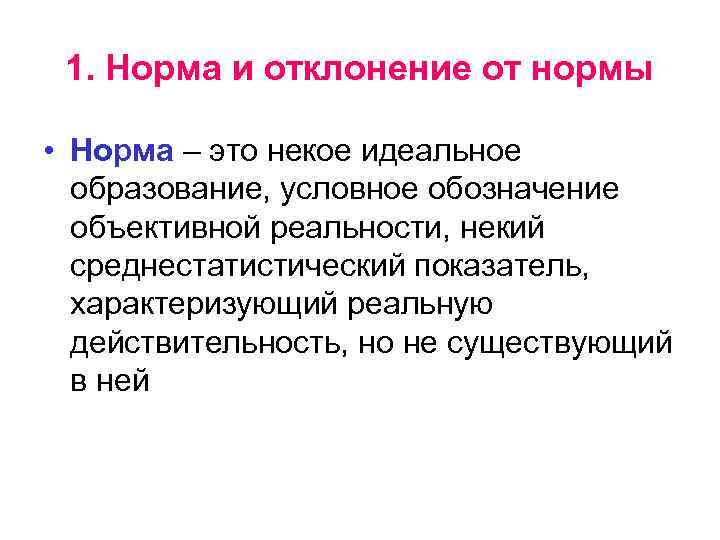 1. Норма и отклонение от нормы

• Норма – это некое идеальное образование, условное обозначение объективной реальности, некий среднестатистический показатель, характеризующий реальную действительность, но не существующий в ней